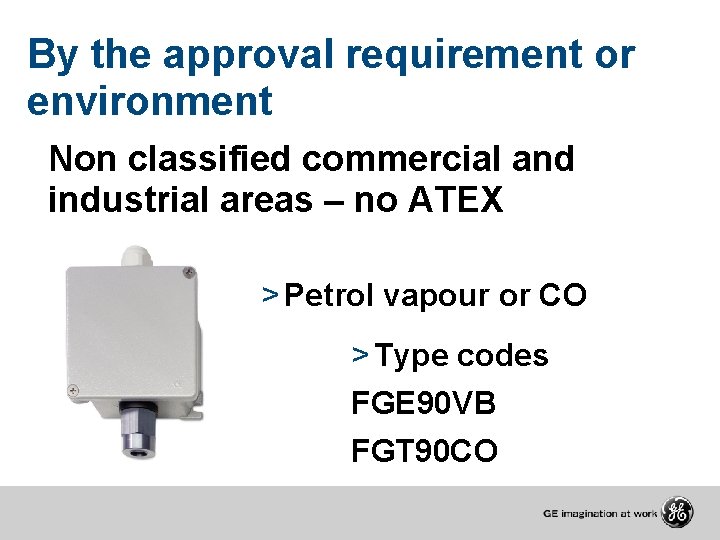 By the approval requirement or environment

Non classified commercial and industrial areas – no ATEX

> Petrol vapour or CO

> Type codes

FGE90VB

FGT90CO

GE imagination at work